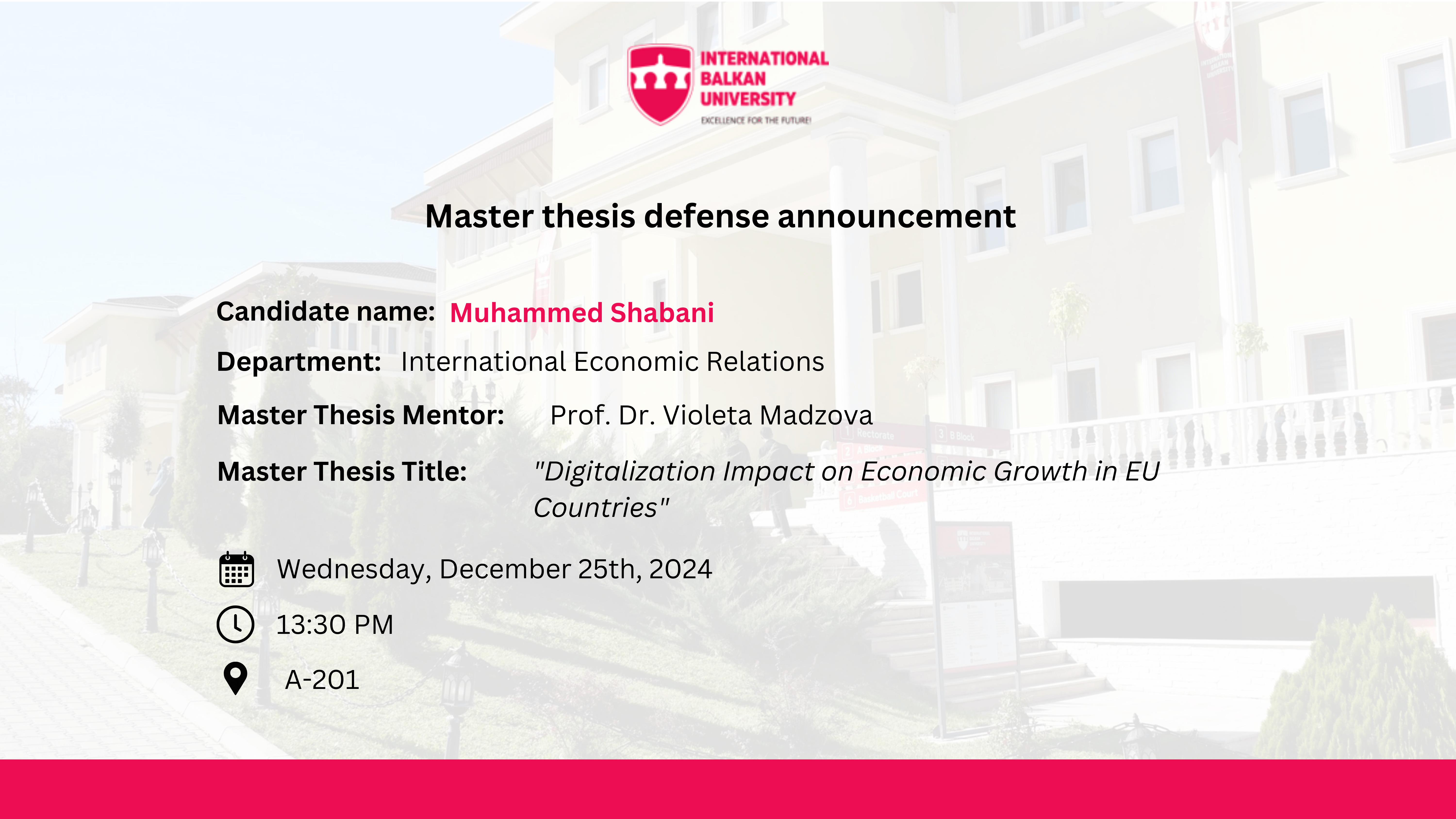 INTERNATIONAL BALKAN UNIVERSITY
EXCELLENCE FOR THE FUTURE!

Master thesis defense announcement

Candidate name: Muhammed Shabani

Department: International Economic Relations

Master Thesis Mentor: Prof. Dr. Violeta Madzova

Master Thesis Title: "Digitalization Impact on Economic Growth in EU Countries"

Wednesday, December 25th, 2024

13:30 PM

A-201

1 Rectorate
2 A Block
3 B Block
6 Basketball Court